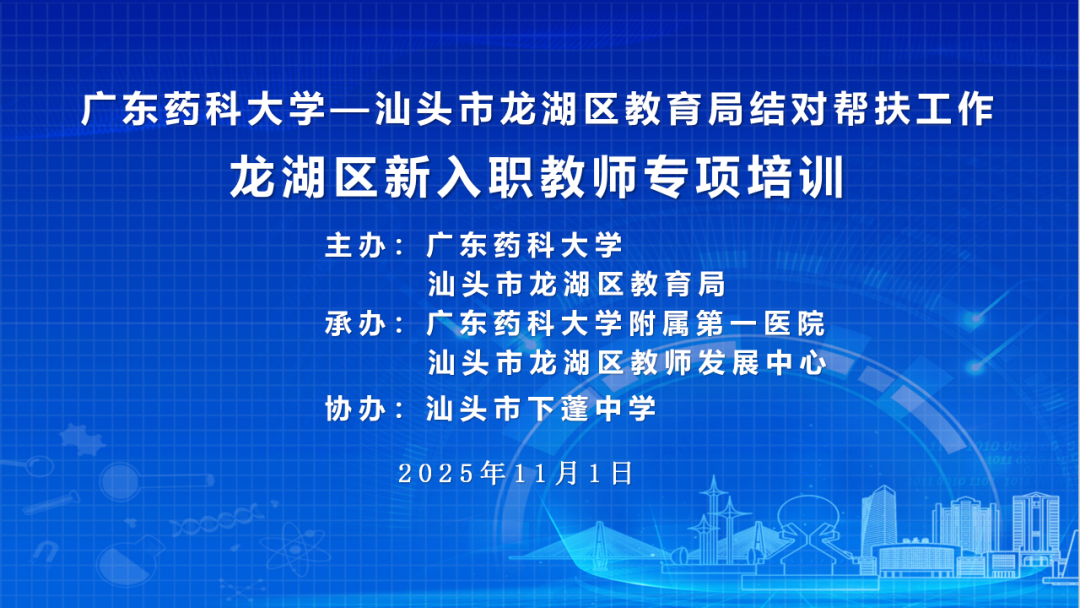 广东药科大学—汕头市龙湖区教育局结对帮扶工作

龙湖区新入职教师专项培训

主办：广东药科大学
汕头市龙湖区教育局
承办：广东药科大学附属第一医院
汕头市龙湖区教师发展中心
协办：汕头市下蓬中学

2025年11月1日